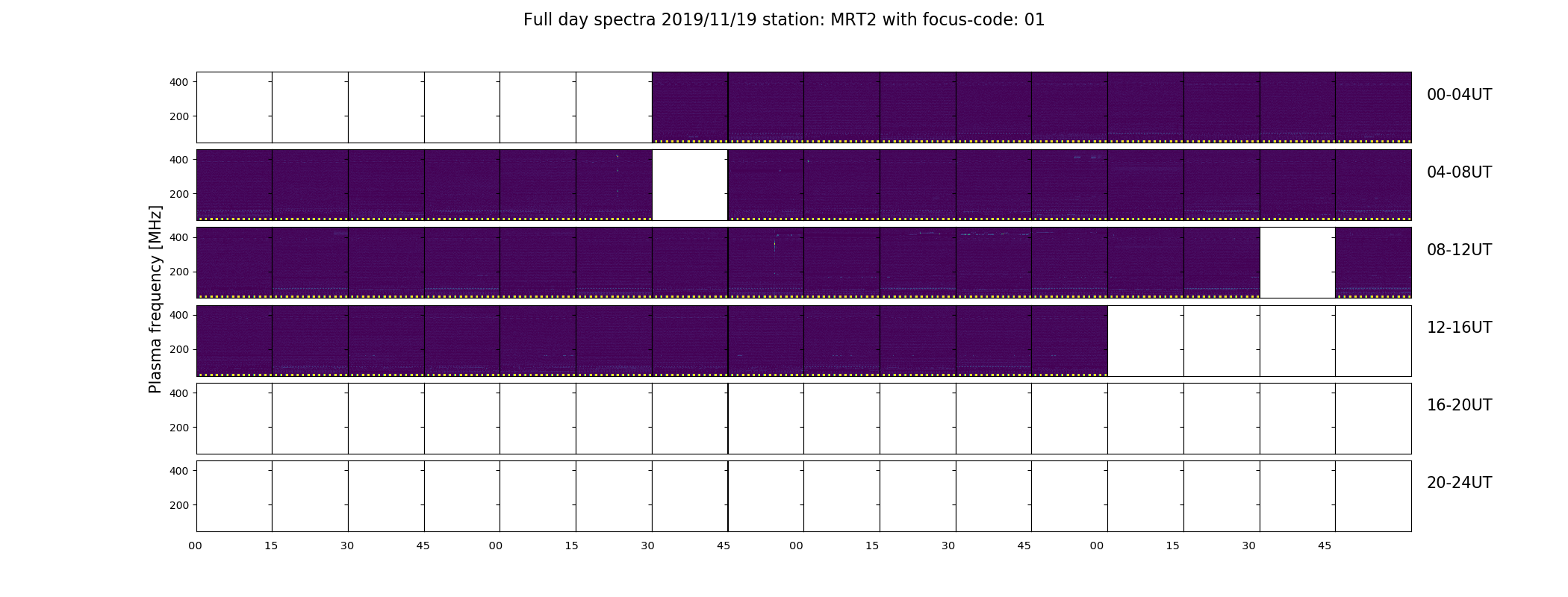 Full day spectra 2019/11/19 station: MRT2 with focus-code: 01

Plasma frequency [MHz]

400
200
00-04UT

400
200
04-08UT

400
200
08-12UT

400
200
12-16UT

400
200
16-20UT

400
200
20-24UT

00 15 30 45 00 15 30 45 00 15 30 45 00 15 30 45